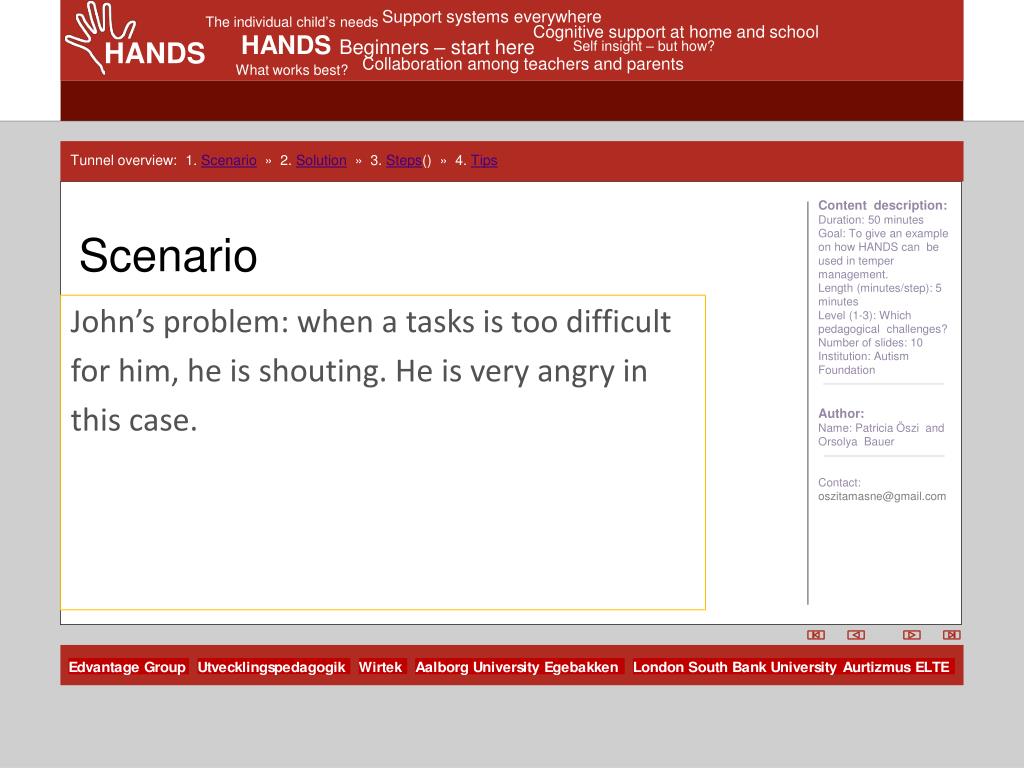 HANDS

The individual child's needs Support systems everywhere Cognitive support at home and school HANDS Beginners – start here Self insight – but how? What works best? Collaboration among teachers and parents

Tunnel overview: 1. Scenario » 2. Solution » 3. Steps() » 4. Tips

Scenario

John's problem: when a tasks is too difficult for him, he is shouting. He is very angry in this case.

Content description:
Duration: 50 minutes
Goal: To give an example on how HANDS can be used in temper management.
Length (minutes/step): 5 minutes
Level (1-3): Which pedagogical challenges?
Number of slides: 10
Institution: Autism Foundation

Author:
Name: Patricia Öszi and Orsolya Bauer

Contact:
oszitamasne@gmail.com

Edvantage Group Utvecklingspedagogik Wirtek Aalborg University Egebakken London South Bank University Aurtizmus ELTE